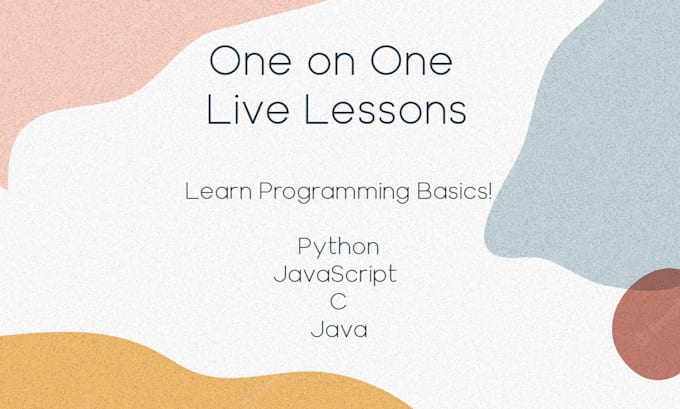 One on One
Live Lessons

Learn Programming Basics!

Python
JavaScript
C
Java